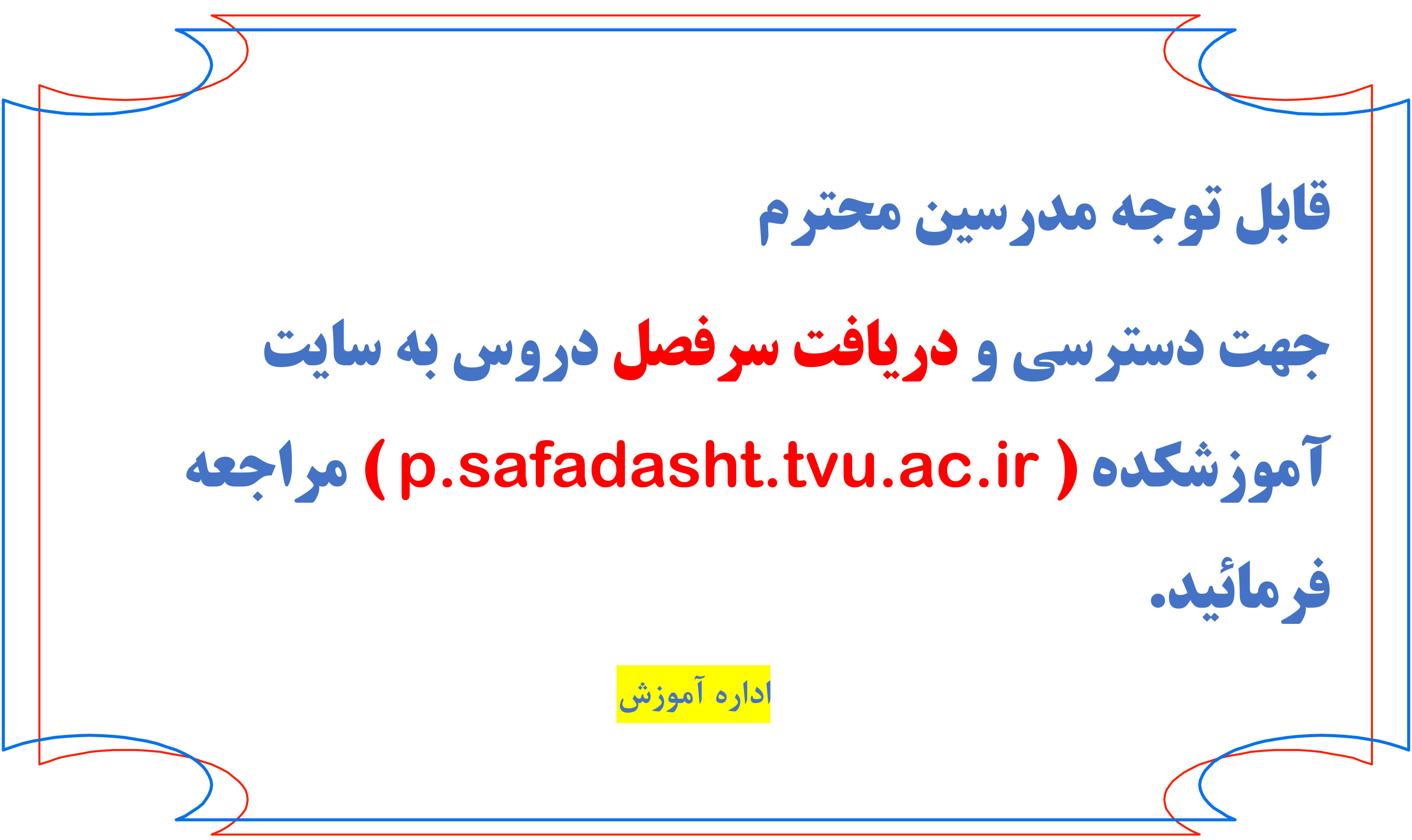 قابل توجه مدرسین محترم

جهت دسترسی و دریافت سرفصل دروس به سایت آموزشکده ( p.safadasht.tvu.ac.ir ) مراجعه فرمائید.

اداره آموزش